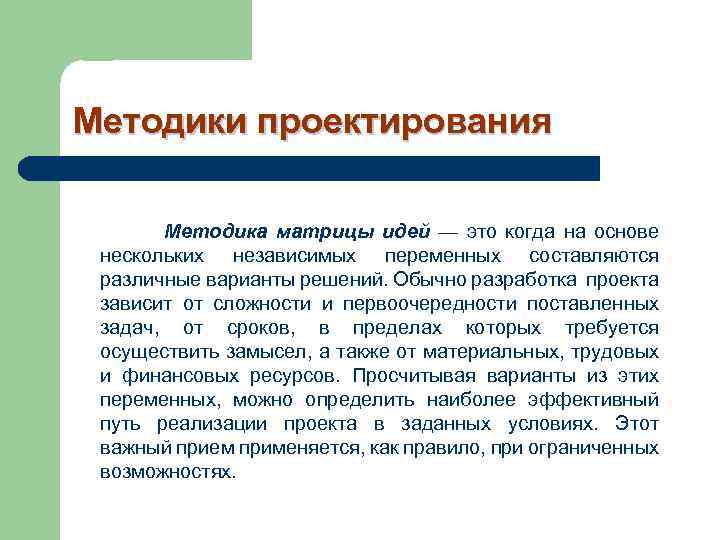 Методики проектирования

Методика матрицы идей — это когда на основе нескольких независимых переменных составляются различные варианты решений. Обычно разработка проекта зависит от сложности и первоочередности поставленных задач, от сроков, в пределах которых требуется осуществить замысел, а также от материальных, трудовых и финансовых ресурсов. Просчитывая варианты из этих переменных, можно определить наиболее эффективный путь реализации проекта в заданных условиях. Этот важный прием применяется, как правило, при ограниченных возможностях.